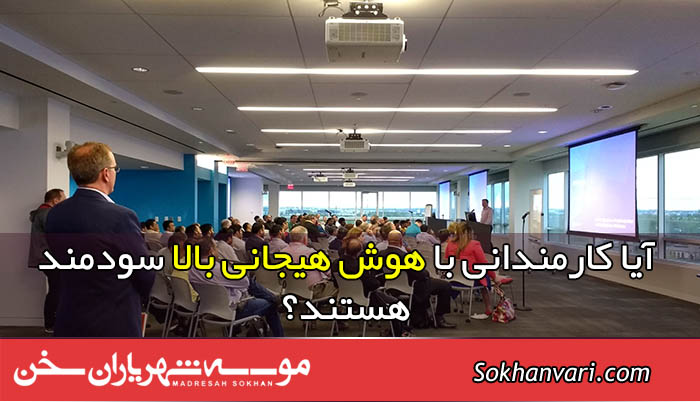 آیا کارمندانی با هوش هیجانی بالا سودمند هستند؟

موسسه شهریاران سخن
MADRESAH SOKHAN

Sokhanvari.com